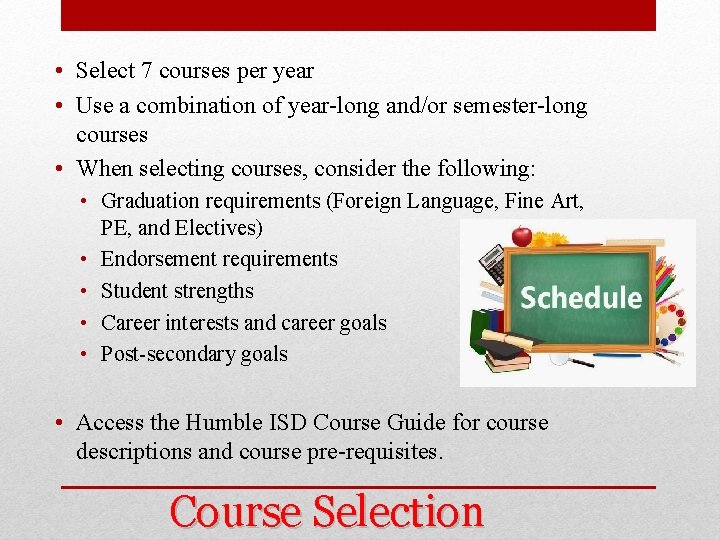 • Select 7 courses per year
• Use a combination of year-long and/or semester-long courses
• When selecting courses, consider the following:
  • Graduation requirements (Foreign Language, Fine Art, PE, and Electives)
  • Endorsement requirements
  • Student strengths
  • Career interests and career goals
  • Post-secondary goals

Schedule

• Access the Humble ISD Course Guide for course descriptions and course pre-requisites.

Course Selection